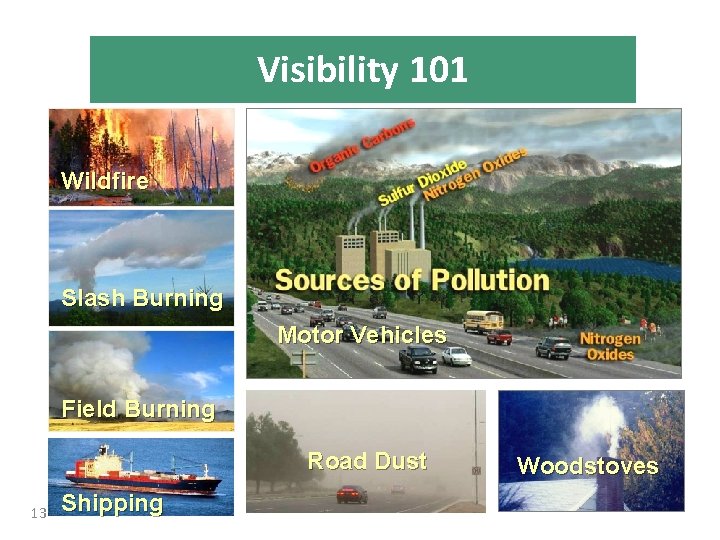 Visibility 101

Wildfire

Slash Burning

Field Burning

Shipping

Organic Carbons

Sulfur Dioxide

Nitrogen Oxides

Sources of Pollution

Motor Vehicles

Nitrogen Oxides

Road Dust

Woodstoves

13